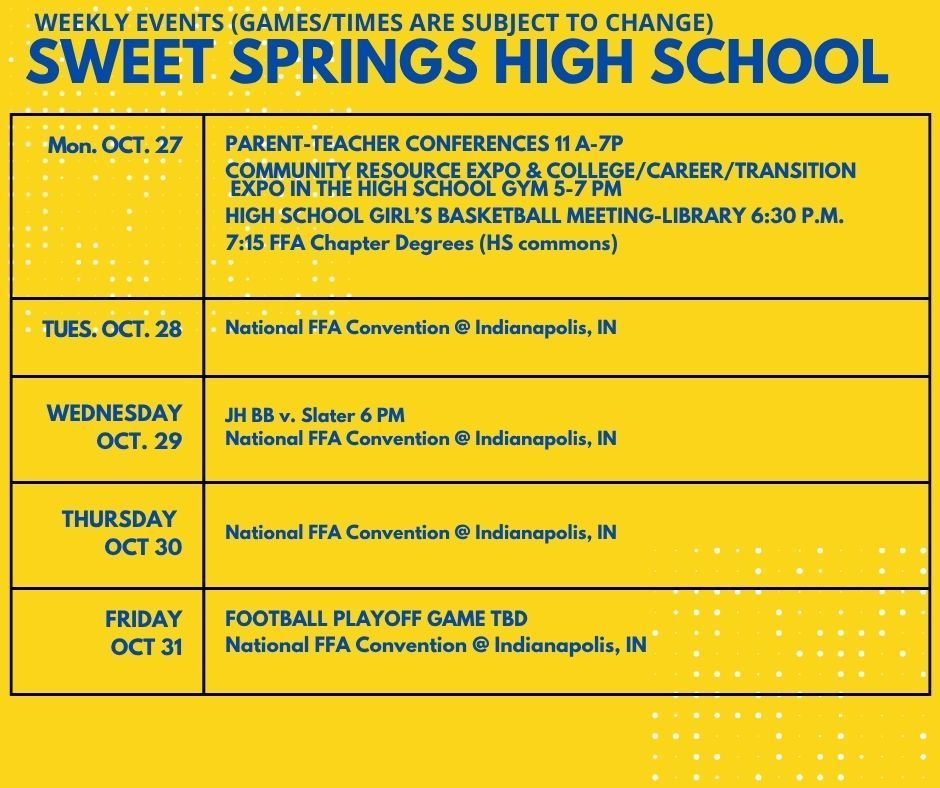 WEEKLY EVENTS (GAMES/TIMES ARE SUBJECT TO CHANGE)
SWEET SPRINGS HIGH SCHOOL

| | |
|---|---|
| Mon. OCT. 27 | PARENT-TEACHER CONFERENCES 11 A-7P<br>COMMUNITY RESOURCE EXPO & COLLEGE/CAREER/TRANSITION EXPO IN THE HIGH SCHOOL GYM 5-7 PM<br>HIGH SCHOOL GIRL'S BASKETBALL MEETING-LIBRARY 6:30 P.M.<br>7:15 FFA Chapter Degrees (HS commons) |
| TUES. OCT. 28 | National FFA Convention @ Indianapolis, IN |
| WEDNESDAY OCT. 29 | JH BB v. Slater 6 PM<br>National FFA Convention @ Indianapolis, IN |
| THURSDAY OCT 30 | National FFA Convention @ Indianapolis, IN |
| FRIDAY OCT 31 | FOOTBALL PLAYOFF GAME TBD<br>National FFA Convention @ Indianapolis, IN |